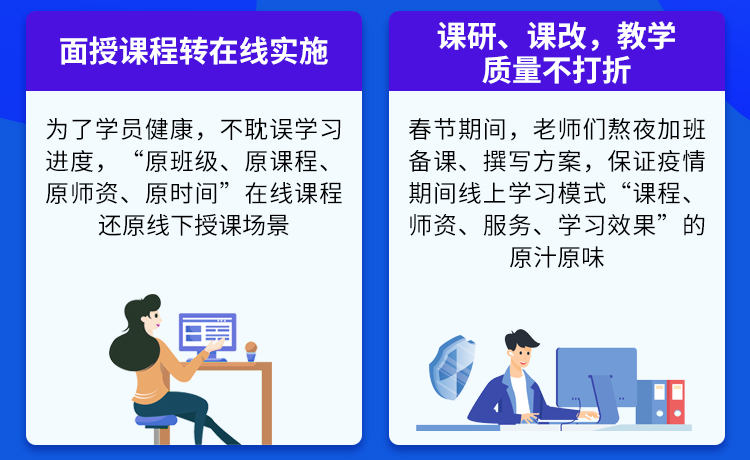 面授课程转在线实施

为了学员健康，不耽误学习进度，“原班级、原课程、原师资、原时间”在线课程还原线下授课场景

课研、课改，教学质量不打折

春节期间，老师们熬夜加班备课、撰写方案，保证疫情期间线上学习模式“课程、师资、服务、学习效果”的原汁原味